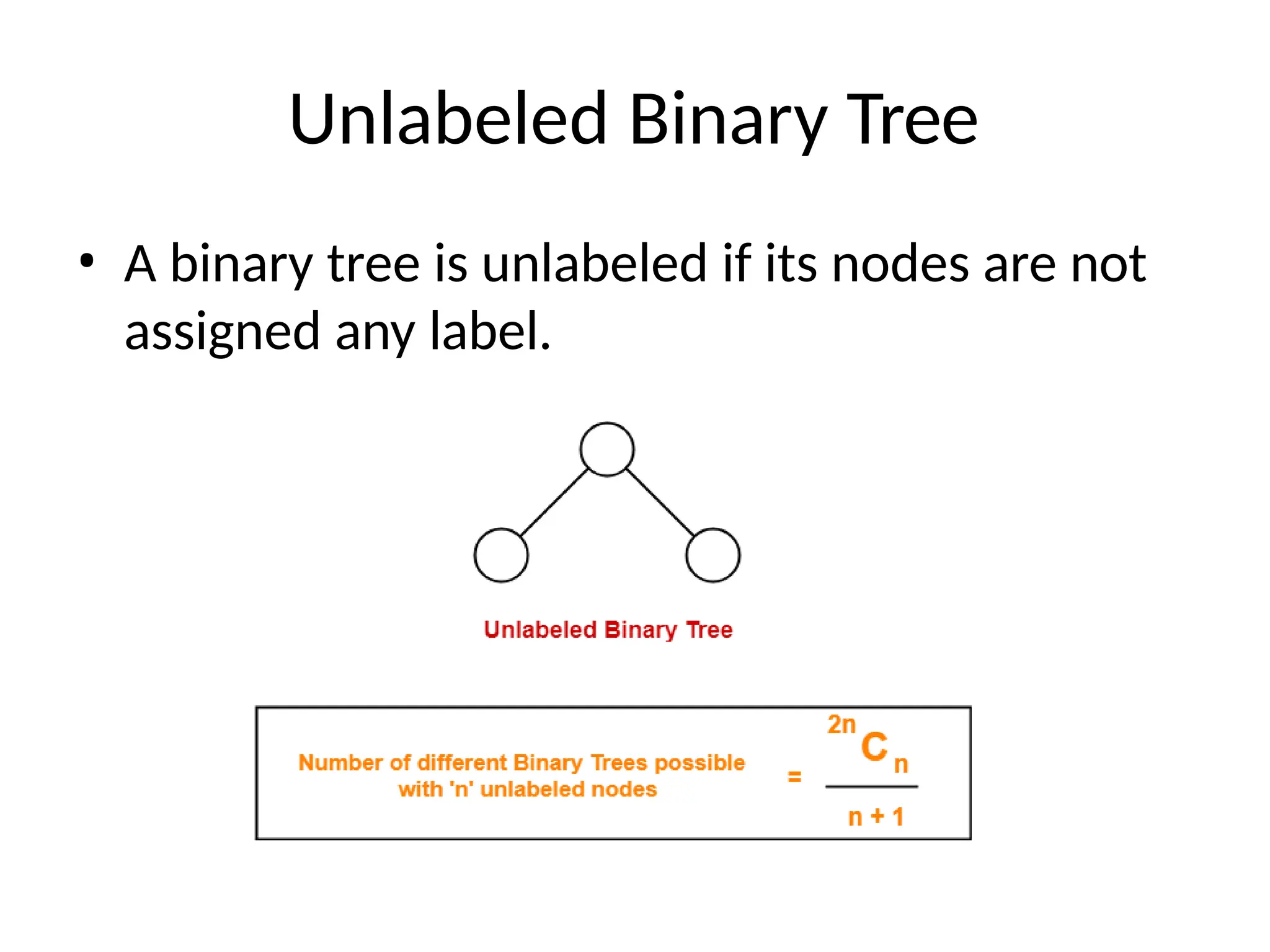 Unlabeled Binary Tree

• A binary tree is unlabeled if its nodes are not assigned any label.

Unlabeled Binary Tree

Number of different Binary Trees possible with 'n' unlabeled nodes $= \frac{{}^{2n}C_n}{n+1}$